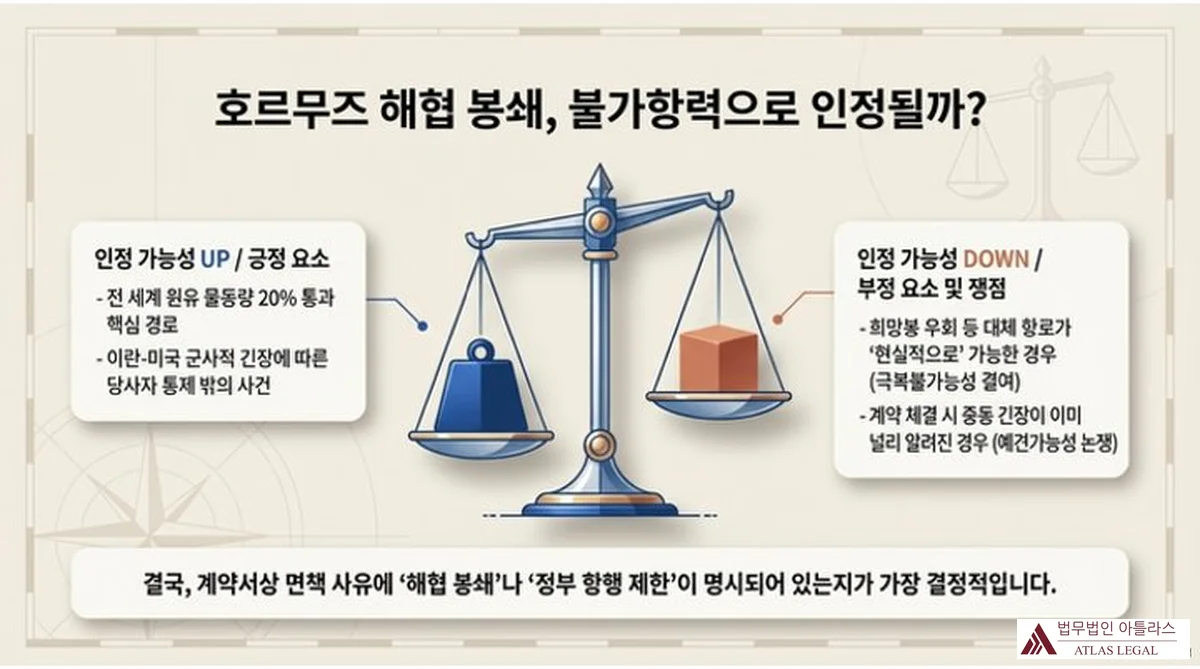 호르무즈 해협 봉쇄, 불가항력으로 인정될까?

인정 가능성 UP / 긍정 요소

- 전 세계 원유 물동량 20% 통과 핵심 경로
- 이란-미국 군사적 긴장에 따른 당사자 통제 밖의 사건

인정 가능성 DOWN / 부정 요소 및 쟁점

- 희망봉 우회 등 대체 항로가 '현실적으로' 가능한 경우 (극복불가능성 결여)
- 계약 체결 시 중동 긴장이 이미 널리 알려진 경우 (예견가능성 논쟁)

결국, 계약서상 면책 사유에 '해협 봉쇄'나 '정부 항행 제한'이 명시되어 있는지가 가장 결정적입니다.

법무법인 아틀라스
ATLAS LEGAL